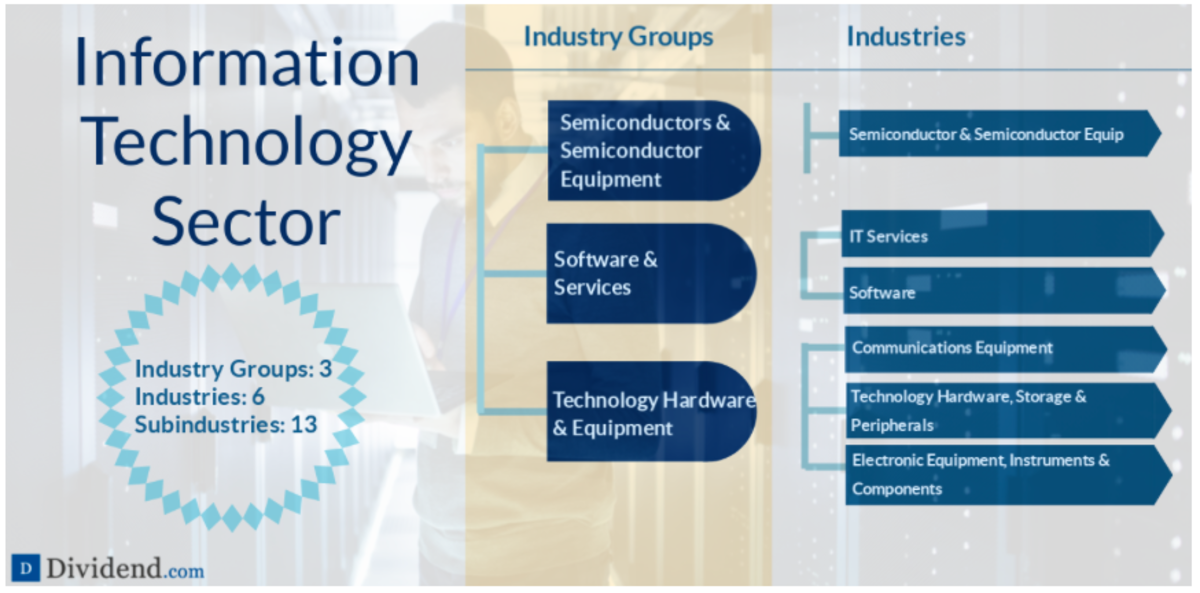 Information Technology Sector

Industry Groups: 3
Industries: 6
Subindustries: 13

D Dividend.com

Industry Groups

Semiconductors & Semiconductor Equipment

Software & Services

Technology Hardware & Equipment

Industries

Semiconductor & Semiconductor Equip

IT Services

Software

Communications Equipment

Technology Hardware, Storage & Peripherals

Electronic Equipment, Instruments & Components